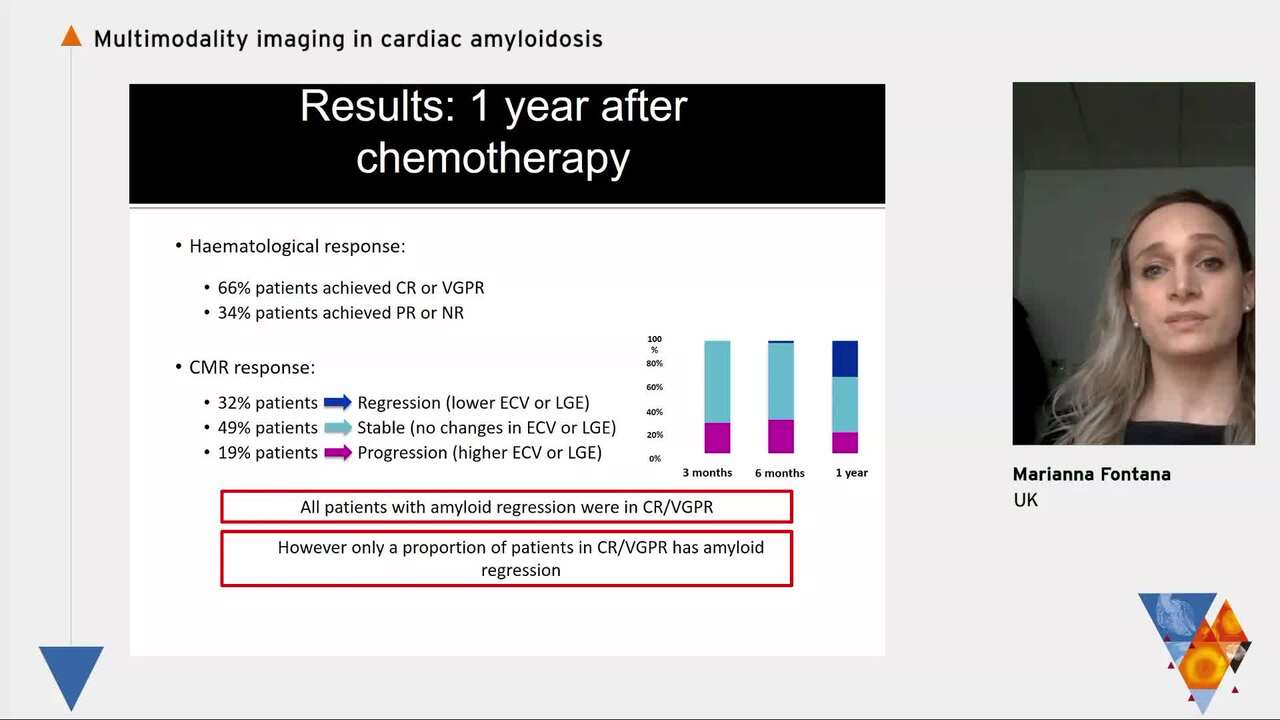 Multimodality imaging in cardiac amyloidosis

Results: 1 year after chemotherapy

• Haematological response:

• 66% patients achieved CR or VGPR
• 34% patients achieved PR or NR

• CMR response:

• 32% patients Regression (lower ECV or LGE)
• 49% patients Stable (no changes in ECV or LGE)
• 19% patients Progression (higher ECV or LGE)

100 %
80%
60%
40%
20%
0%
3 months
6 months
1 year

All patients with amyloid regression were in CR/VGPR

However only a proportion of patients in CR/VGPR has amyloid regression

Marianna Fontana
UK